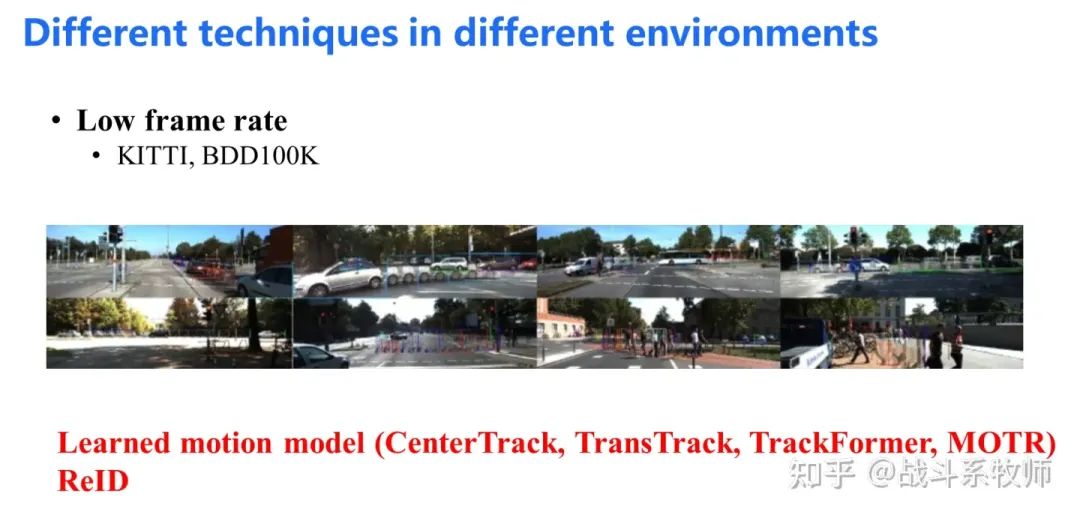 Different techniques in different environments

• Low frame rate
  • KITTI, BDD100K

Learned motion model (CenterTrack, TransTrack, TrackFormer, MOTR)
ReID

知乎 @战斗系牧师